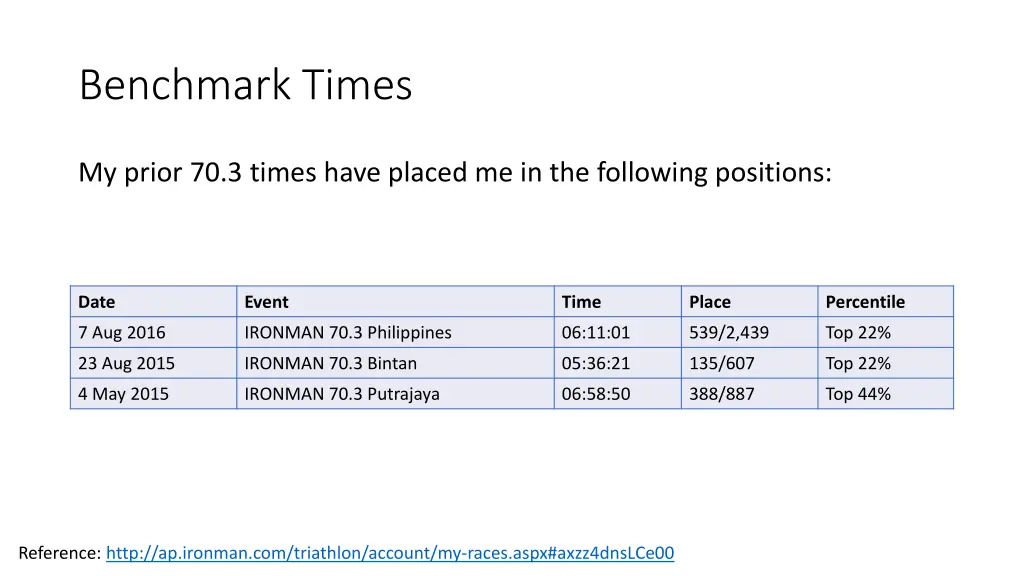 Benchmark Times

My prior 70.3 times have placed me in the following positions:

| Date | Event | Time | Place | Percentile |
|---|---|---|---|---|
| 7 Aug 2016 | IRONMAN 70.3 Philippines | 06:11:01 | 539/2,439 | Top 22% |
| 23 Aug 2015 | IRONMAN 70.3 Bintan | 05:36:21 | 135/607 | Top 22% |
| 4 May 2015 | IRONMAN 70.3 Putrajaya | 06:58:50 | 388/887 | Top 44% |

Reference: http://ap.ironman.com/triathlon/account/my-races.aspx#axzz4dnsLCe00